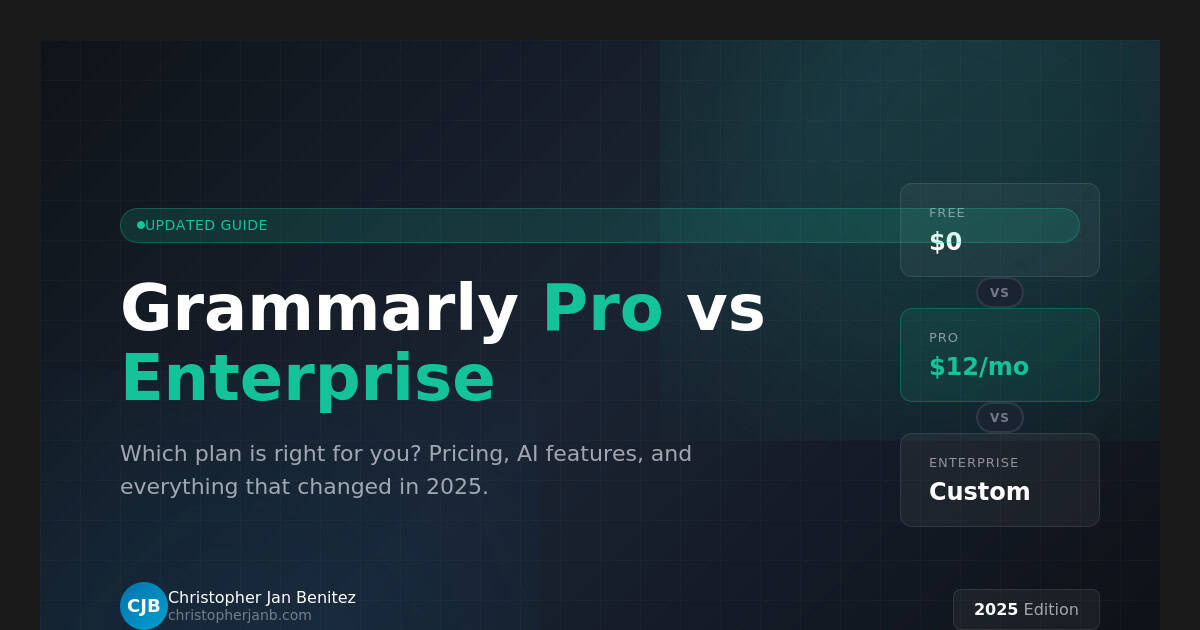 UPDATED GUIDE

Grammarly Pro vs Enterprise

Which plan is right for you? Pricing, AI features, and everything that changed in 2025.

FREE
$0

VS

PRO
$12/mo

VS

ENTERPRISE
Custom

CJB
Christopher Jan Benitez
christopherjanb.com

2025 Edition